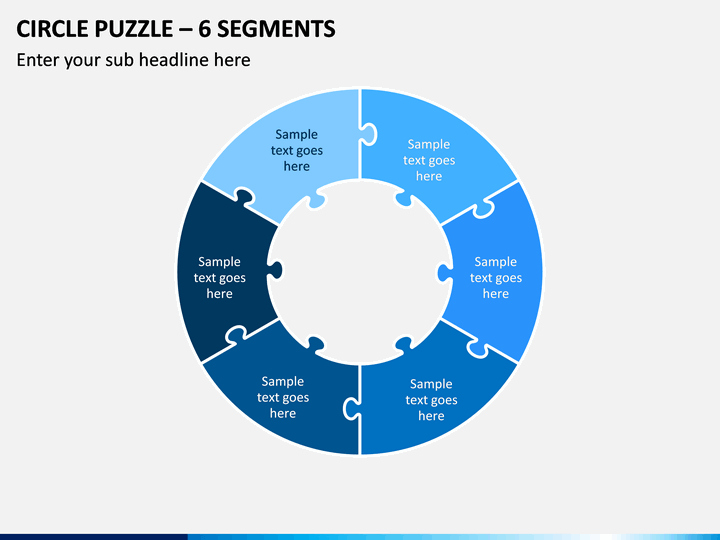 CIRCLE PUZZLE – 6 SEGMENTS

Enter your sub headline here

Sample text goes here

Sample text goes here

Sample text goes here

Sample text goes here

Sample text goes here

Sample text goes here